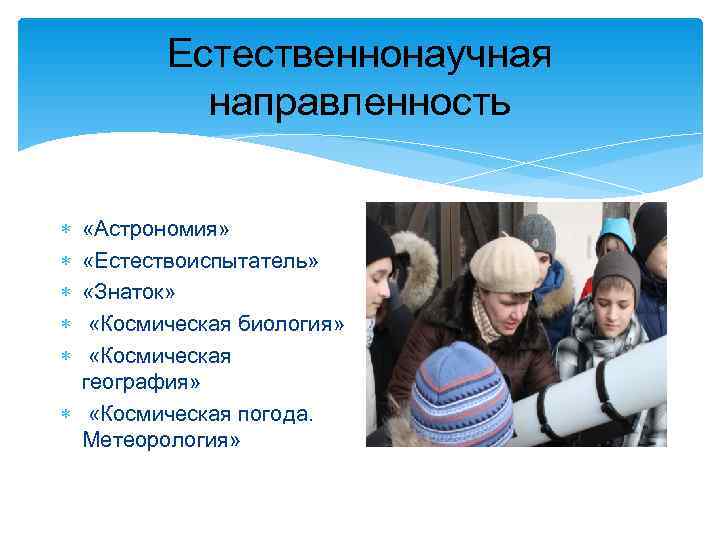 Естественнонаучная направленность

∗ «Астрономия»
∗ «Естествоиспытатель»
∗ «Знаток»
∗ «Космическая биология»
∗ «Космическая география»
∗ «Космическая погода. Метеорология»